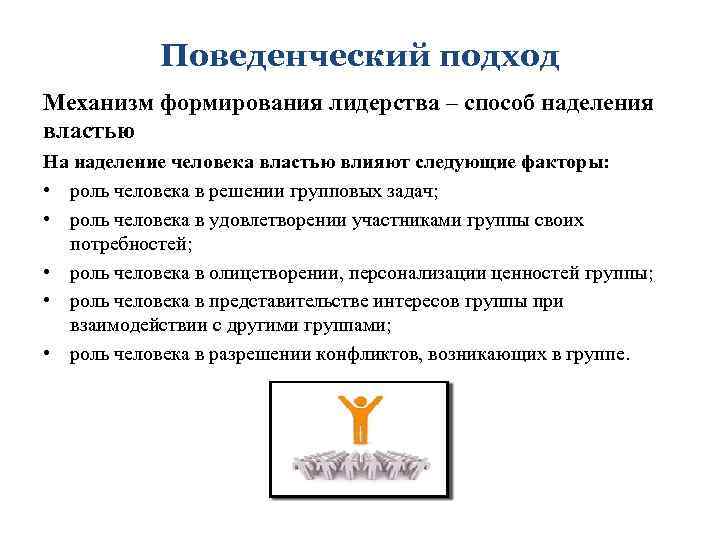 Поведенческий подход

Механизм формирования лидерства – способ наделения властью

На наделение человека властью влияют следующие факторы:

• роль человека в решении групповых задач;
• роль человека в удовлетворении участниками группы своих потребностей;
• роль человека в олицетворении, персонализации ценностей группы;
• роль человека в представительстве интересов группы при взаимодействии с другими группами;
• роль человека в разрешении конфликтов, возникающих в группе.